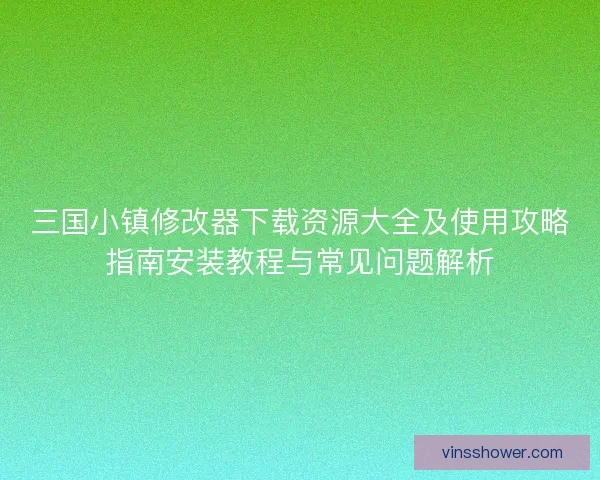 三国小镇修改器下载资源大全及使用攻略指南安装教程与常见问题解析

vinsshower.com